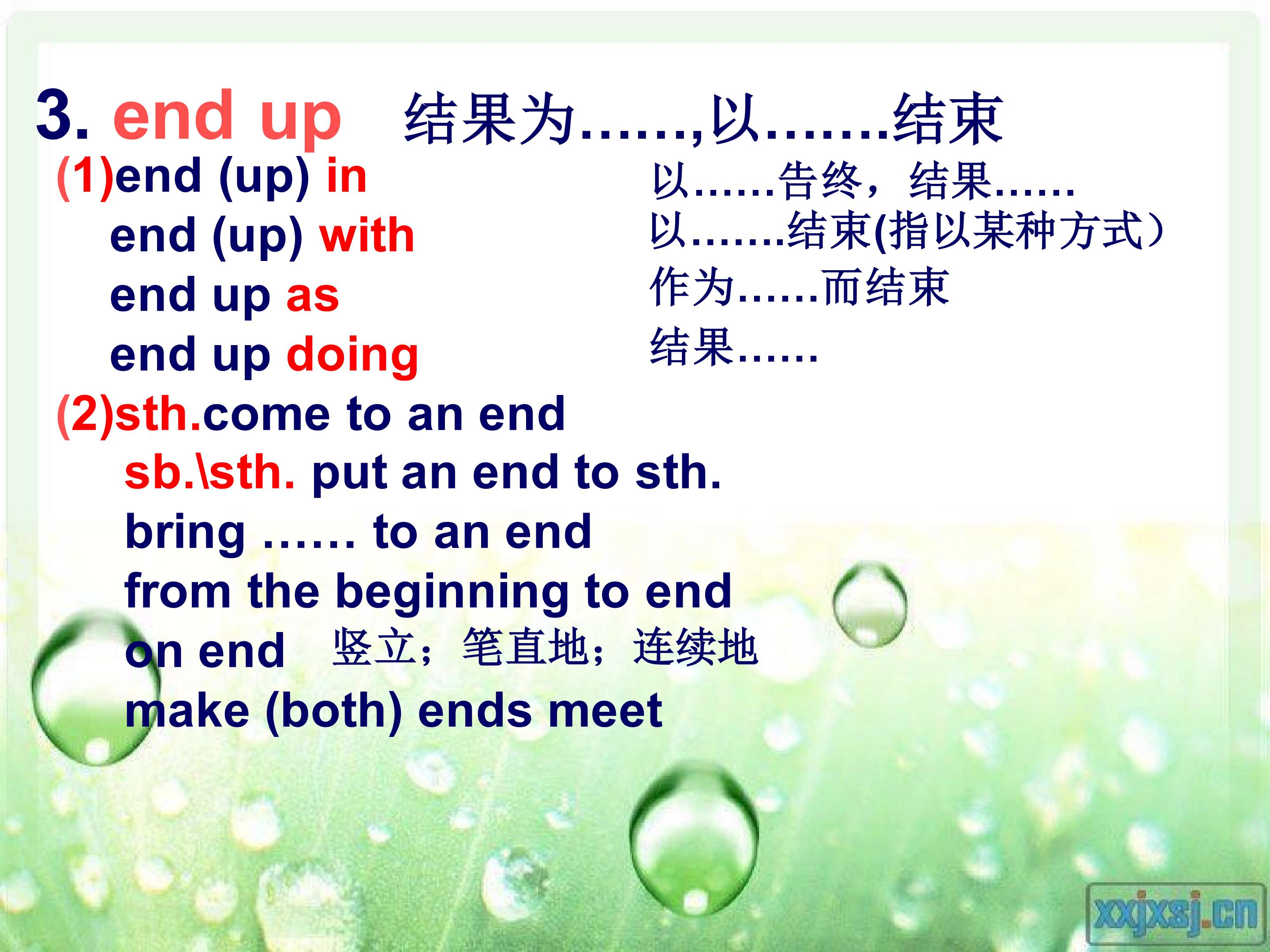 3. end up 结果为……,以…….结束

(1)end (up) in 以……告终，结果……

end (up) with 以…….结束(指以某种方式）

end up as 作为……而结束

end up doing 结果……

(2)sth.come to an end

sb.\sth. put an end to sth.

bring …… to an end

from the beginning to end

on end 竖立；笔直地；连续地

make (both) ends meet

xxjxsj.cn